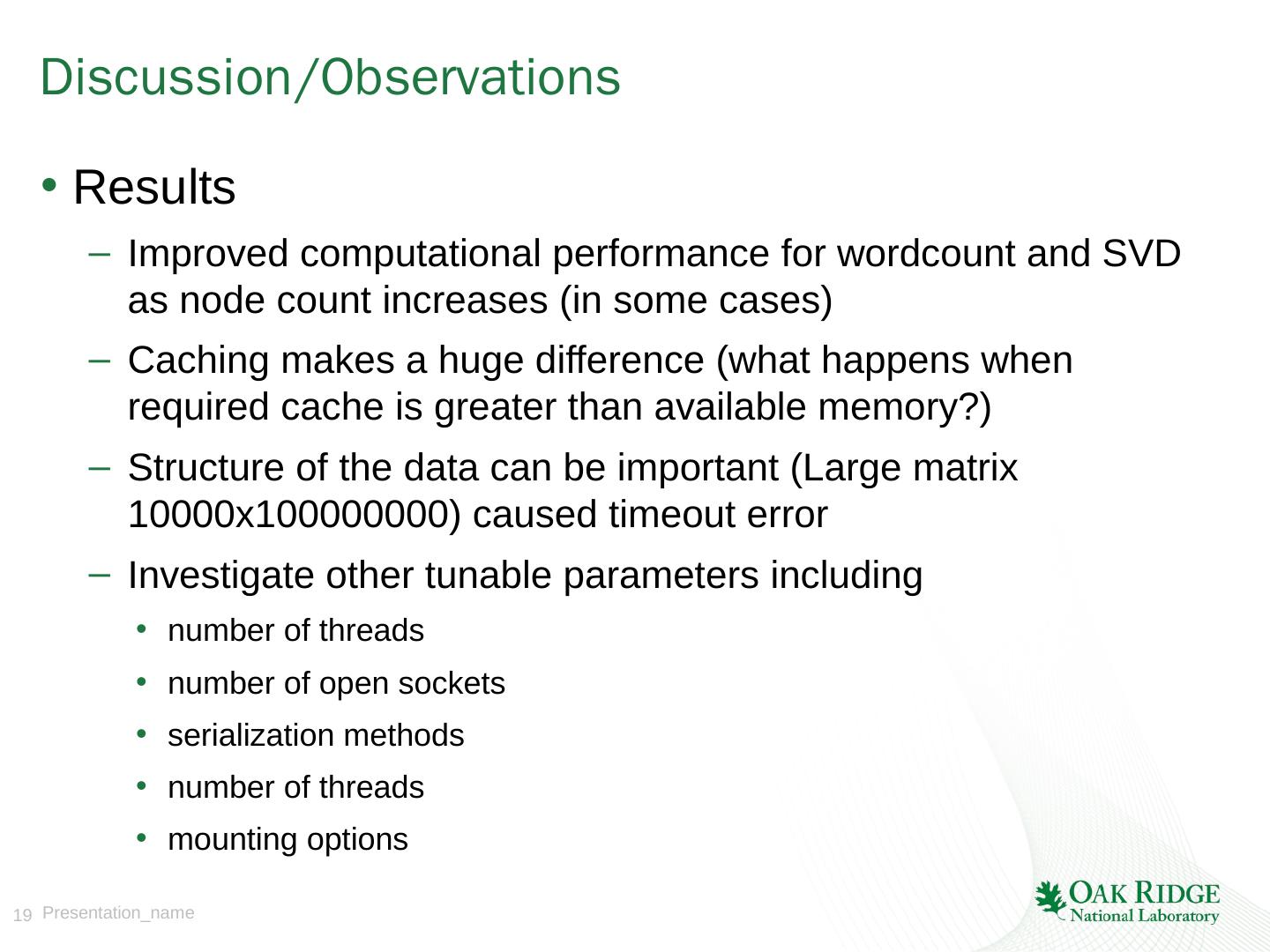 Discussion/Observations

• Results

– Improved computational performance for wordcount and SVD as node count increases (in some cases)

– Caching makes a huge difference (what happens when required cache is greater than available memory?)

– Structure of the data can be important (Large matrix 10000x100000000) caused timeout error

– Investigate other tunable parameters including

• number of threads

• number of open sockets

• serialization methods

• number of threads

• mounting options

19 Presentation_name

OAK RIDGE National Laboratory